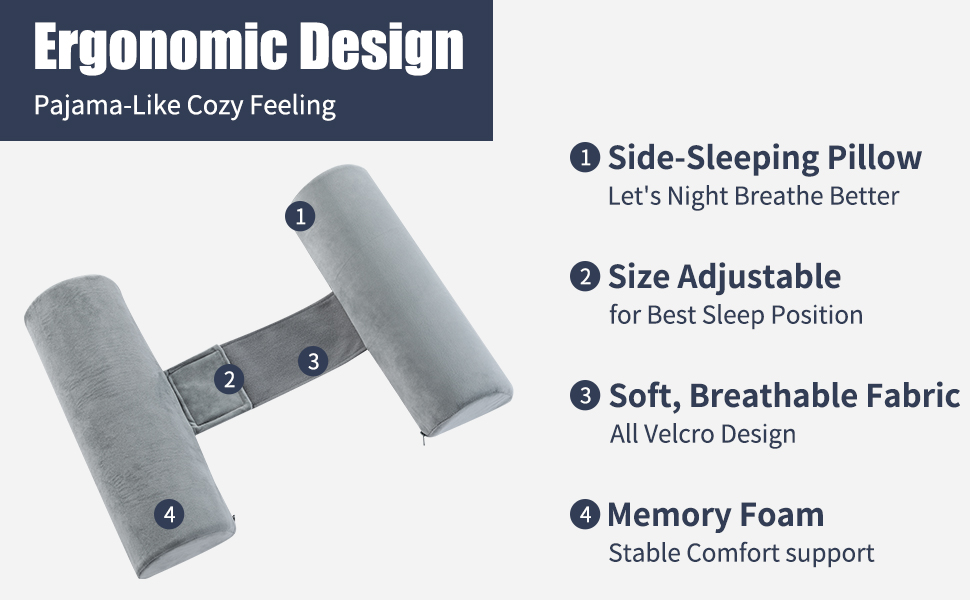 Ergonomic Design
Pajama-Like Cozy Feeling

1
2
3
4

1 Side-Sleeping Pillow
Let's Night Breathe Better

2 Size Adjustable
for Best Sleep Position

3 Soft, Breathable Fabric
All Velcro Design

4 Memory Foam
Stable Comfort support